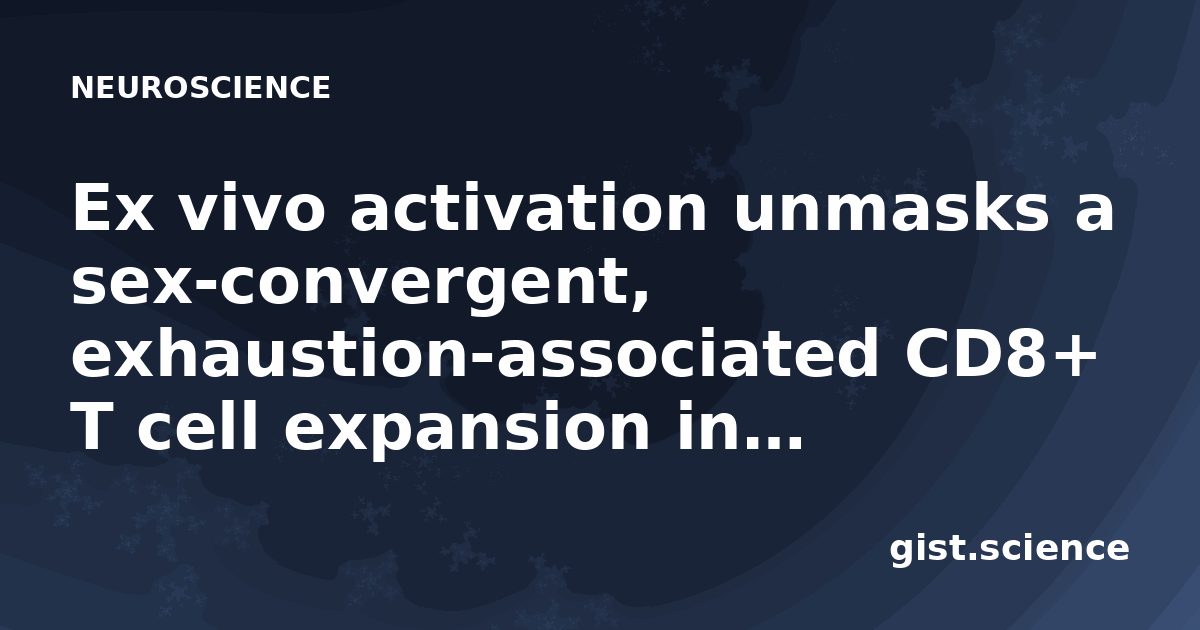 NEUROSCIENCE

Ex vivo activation unmasks a sex-convergent, exhaustion-associated CD8+ T cell expansion in...

gist.science